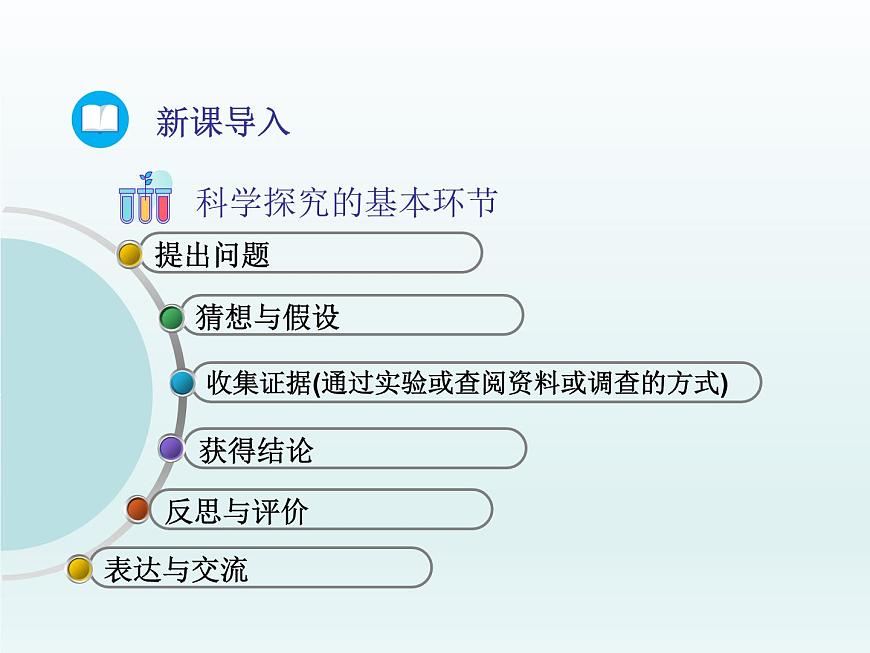 新课导入

科学探究的基本环节

提出问题

猜想与假设

收集证据(通过实验或查阅资料或调查的方式)

获得结论

反思与评价

表达与交流